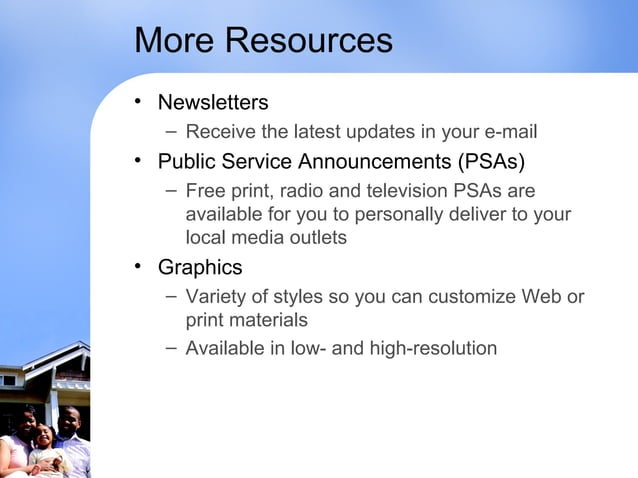 More Resources

• Newsletters
– Receive the latest updates in your e-mail
• Public Service Announcements (PSAs)
– Free print, radio and television PSAs are available for you to personally deliver to your local media outlets
• Graphics
– Variety of styles so you can customize Web or print materials
– Available in low- and high-resolution